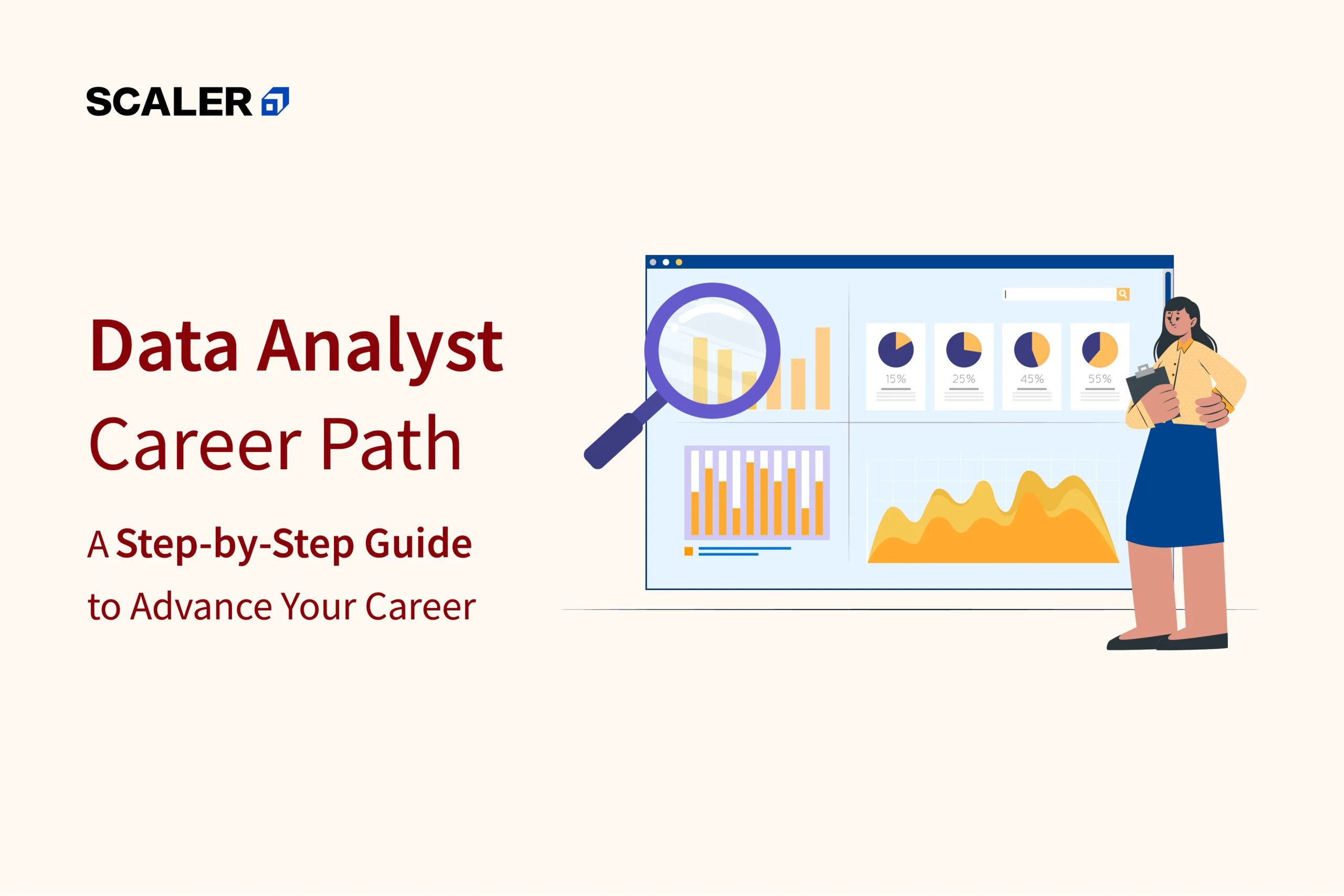 SCALER

Data Analyst Career Path

A Step-by-Step Guide to Advance Your Career

15%

25%

45%

55%